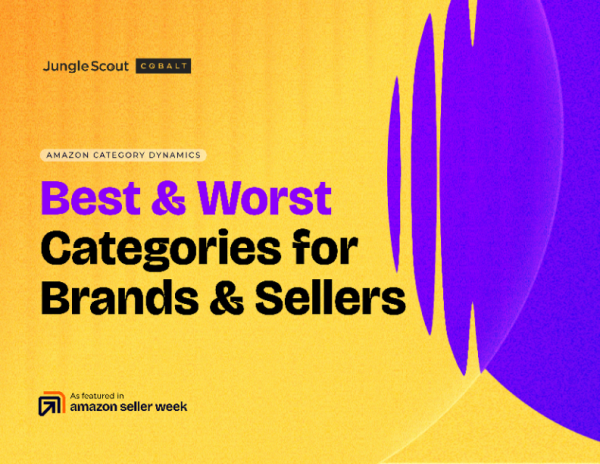 Jungle Scout COBALT

AMAZON CATEGORY DYNAMICS

Best & Worst Categories for Brands & Sellers

As featured in
amazon seller week